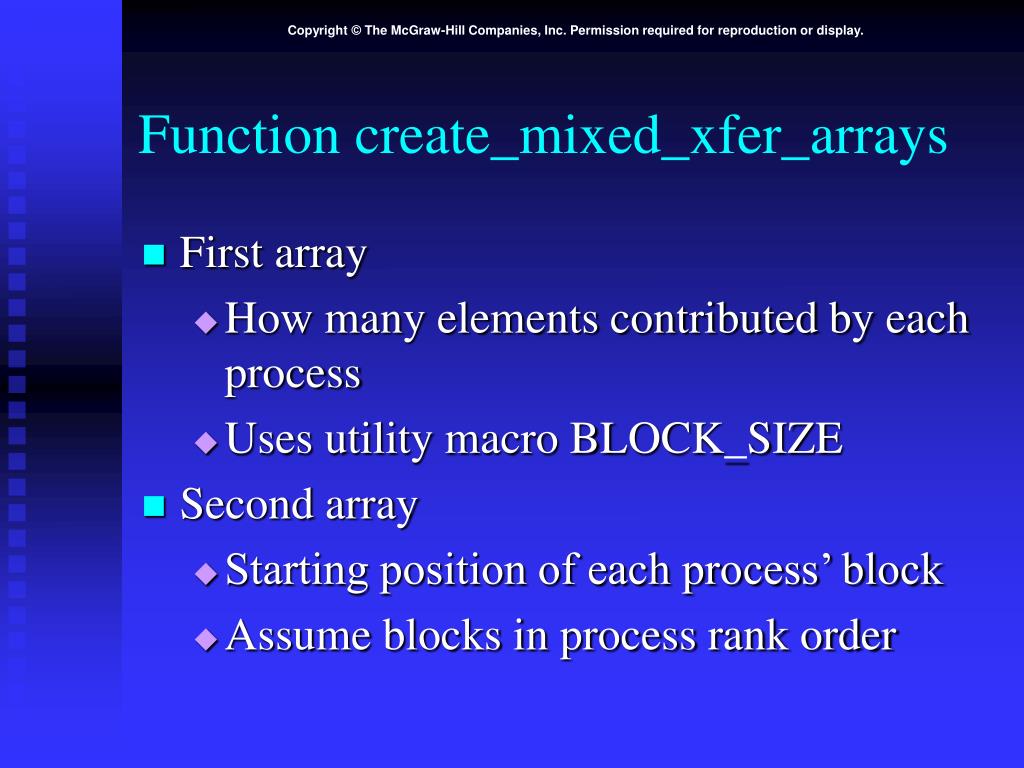 Copyright © The McGraw-Hill Companies, Inc. Permission required for reproduction or display.

Function create_mixed_xfer_arrays

First array

How many elements contributed by each process

Uses utility macro BLOCK_SIZE

Second array

Starting position of each process’ block

Assume blocks in process rank order